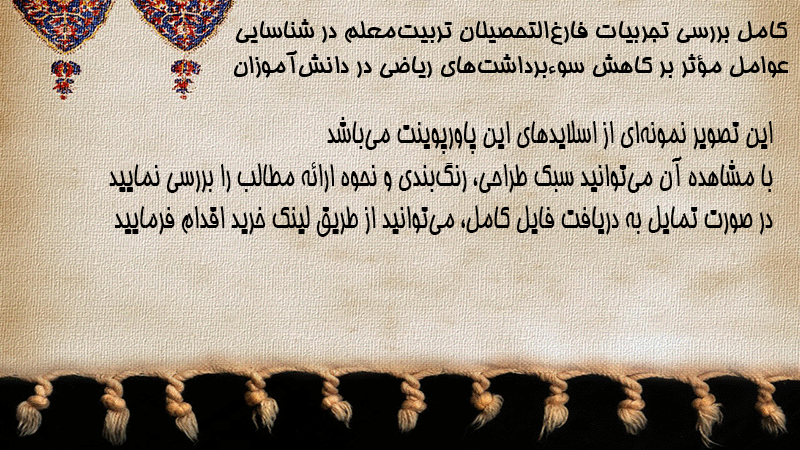 کامل بررسی تجربیات فارغ‌التحصیلان تربیت‌معلم در شناسایی عوامل مؤثر بر کاهش سوءبرداشت‌های ریاضی در دانش‌آموزان

این تصویر نمونه‌ای از اسلایدهای این پاورپوینت می‌باشد
با مشاهده آن می‌توانید سبک طراحی، رنگ‌بندی و نحوه ارائه مطالب را بررسی نمایید
در صورت تمایل به دریافت فایل کامل، می‌توانید از طریق لینک خرید اقدام فرمایید